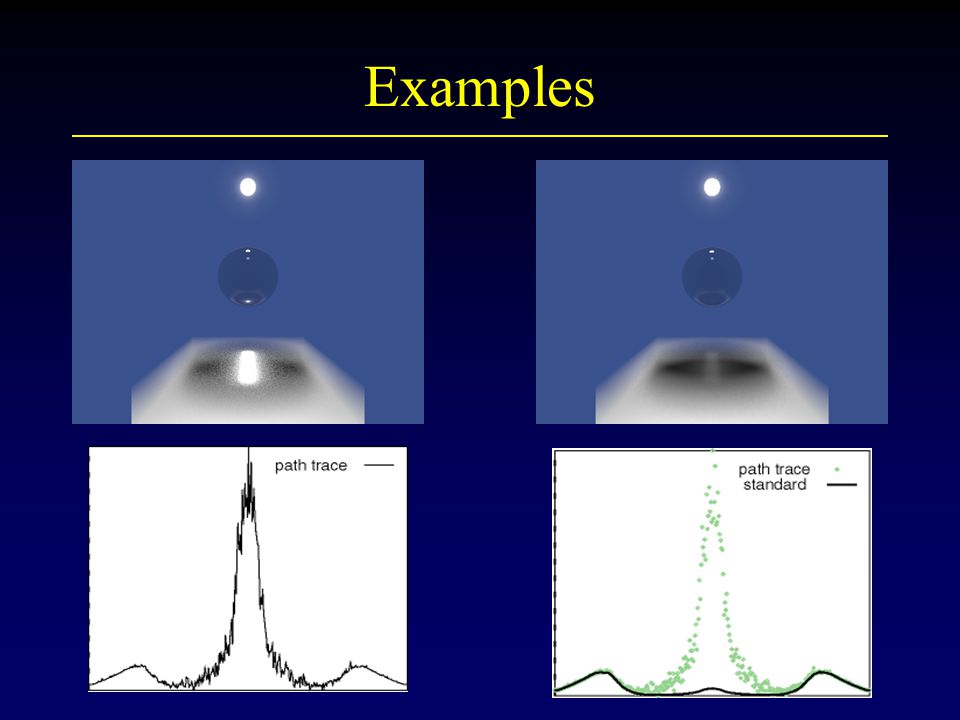 Examples

path trace

path trace
standard